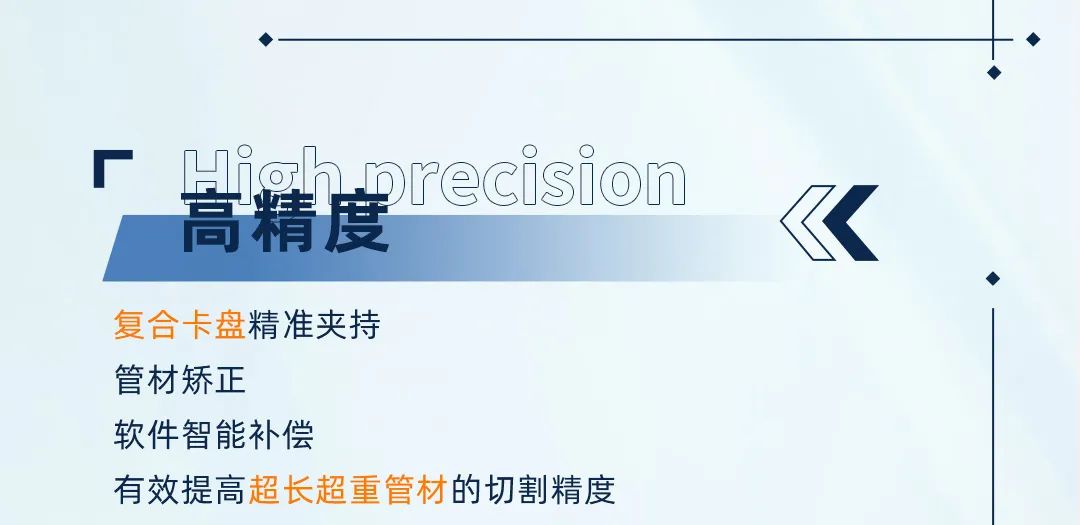 High precision
高精度

复合卡盘精准夹持
管材矫正
软件智能补偿
有效提高超长超重管材的切割精度